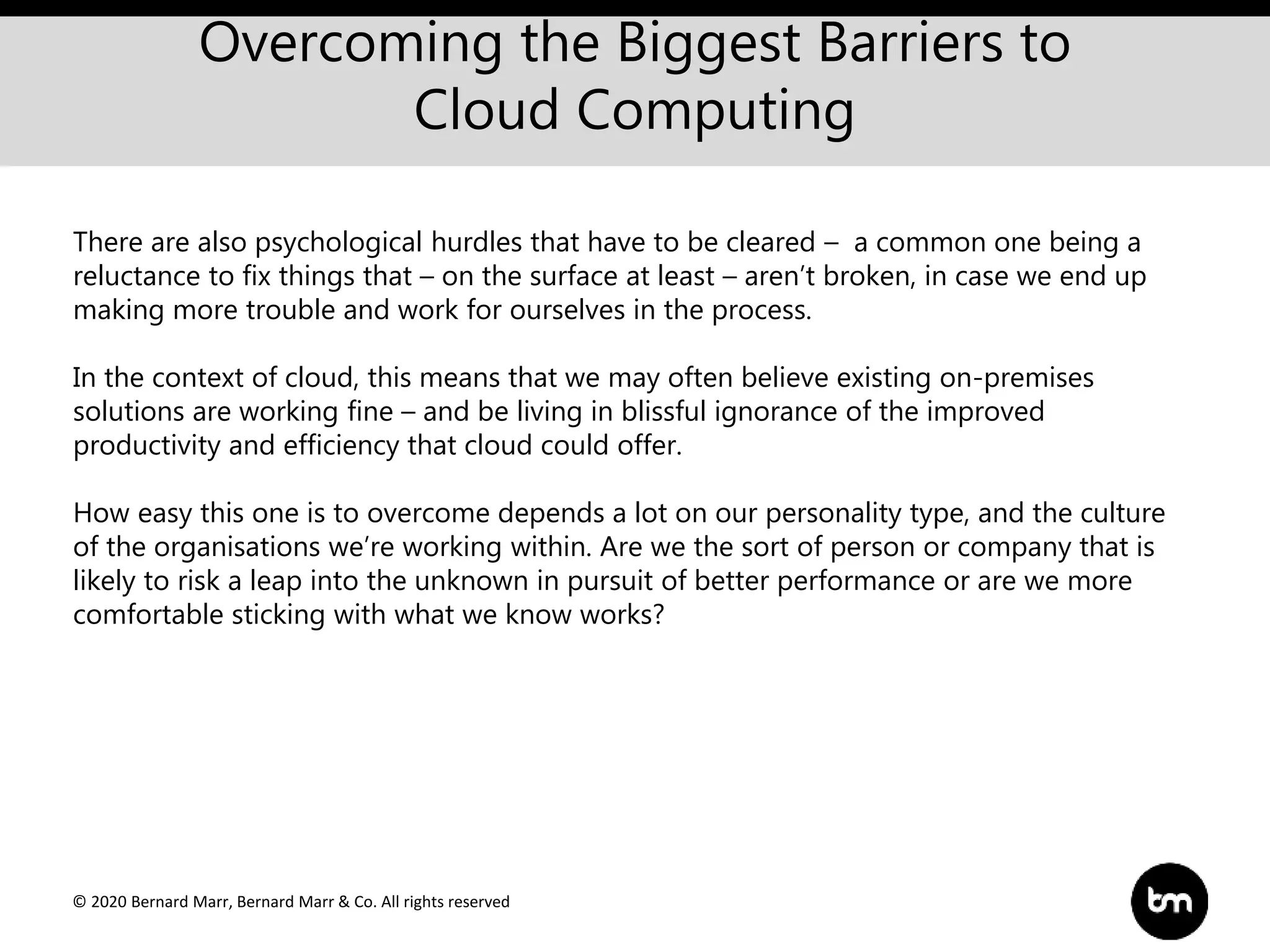 Overcoming the Biggest Barriers to Cloud Computing

There are also psychological hurdles that have to be cleared – a common one being a reluctance to fix things that – on the surface at least – aren't broken, in case we end up making more trouble and work for ourselves in the process.

In the context of cloud, this means that we may often believe existing on-premises solutions are working fine – and be living in blissful ignorance of the improved productivity and efficiency that cloud could offer.

How easy this one is to overcome depends a lot on our personality type, and the culture of the organisations we're working within. Are we the sort of person or company that is likely to risk a leap into the unknown in pursuit of better performance or are we more comfortable sticking with what we know works?

© 2020 Bernard Marr, Bernard Marr & Co. All rights reserved

bm